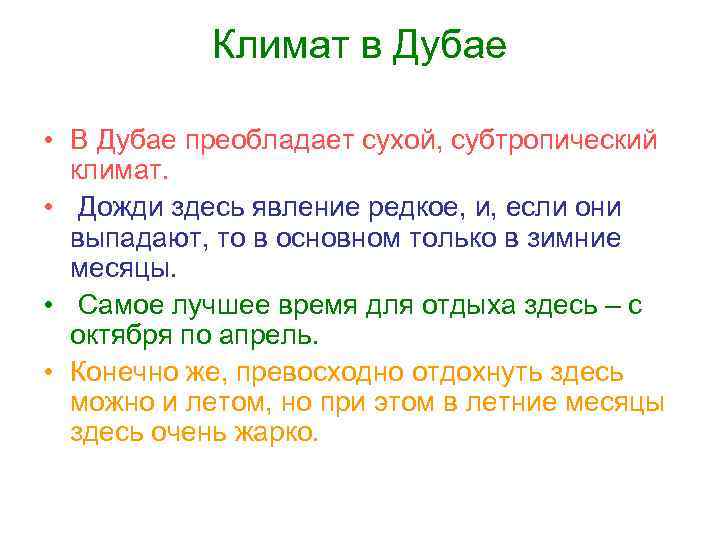 Климат в Дубае

• В Дубае преобладает сухой, субтропический климат.
• Дожди здесь явление редкое, и, если они выпадают, то в основном только в зимние месяцы.
• Самое лучшее время для отдыха здесь – с октября по апрель.
• Конечно же, превосходно отдохнуть здесь можно и летом, но при этом в летние месяцы здесь очень жарко.